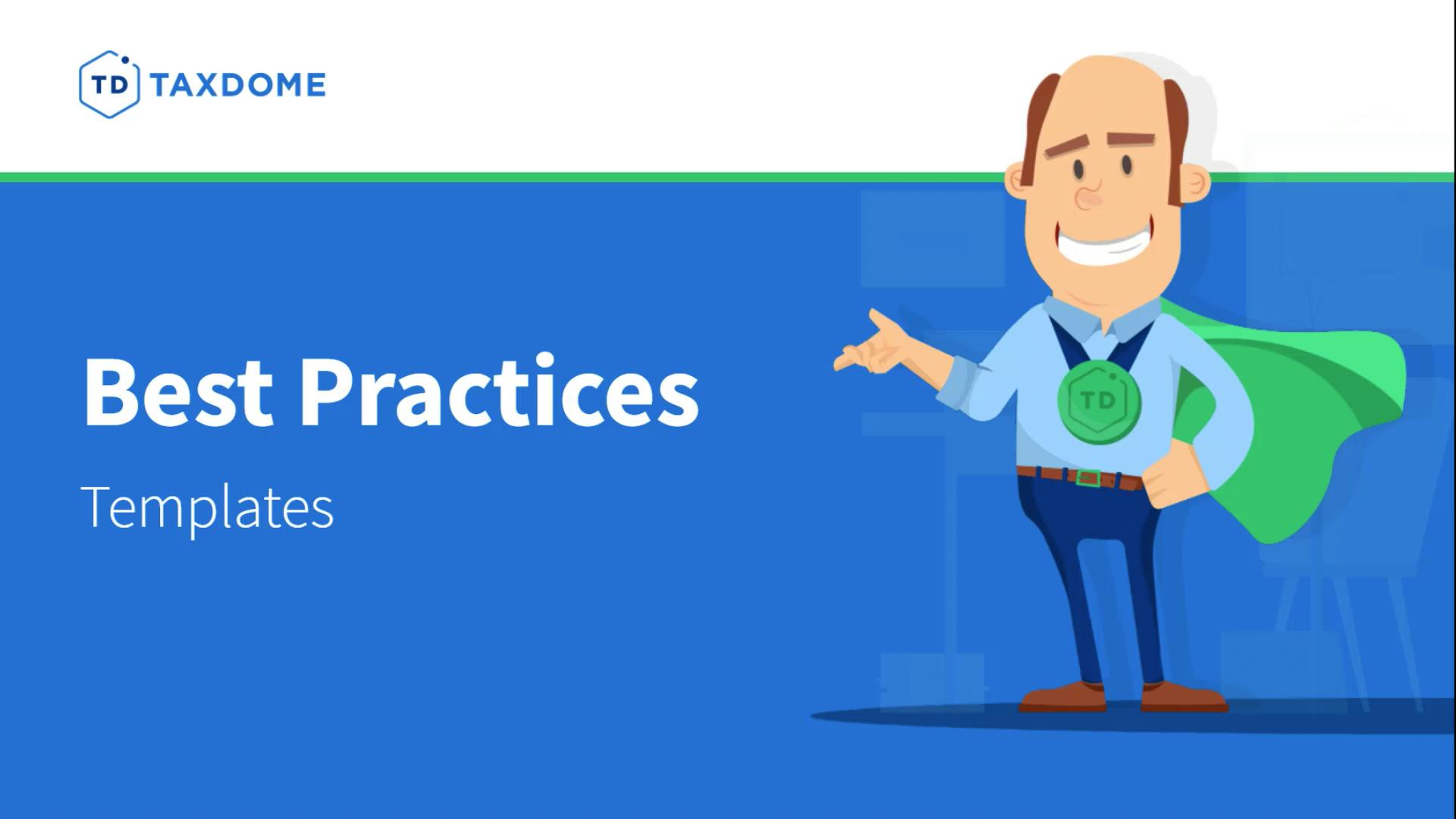 TD TAXDOME

Best Practices

Templates

TD